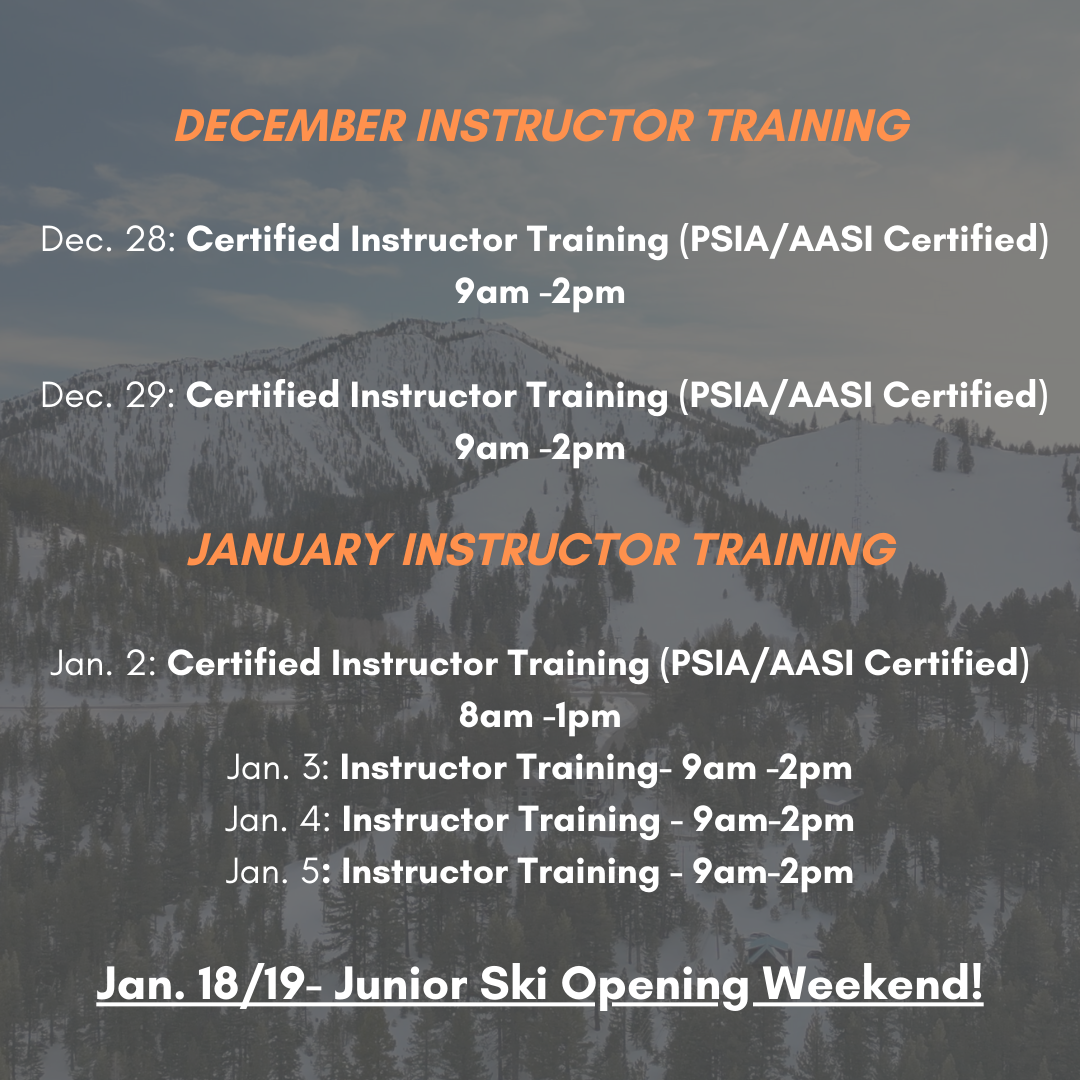 DECEMBER INSTRUCTOR TRAINING

Dec. 28: Certified Instructor Training (PSIA/AASI Certified) 9am -2pm

Dec. 29: Certified Instructor Training (PSIA/AASI Certified) 9am -2pm

JANUARY INSTRUCTOR TRAINING

Jan. 2: Certified Instructor Training (PSIA/AASI Certified) 8am -1pm
Jan. 3: Instructor Training- 9am -2pm
Jan. 4: Instructor Training - 9am-2pm
Jan. 5: Instructor Training - 9am-2pm

Jan. 18/19- Junior Ski Opening Weekend!